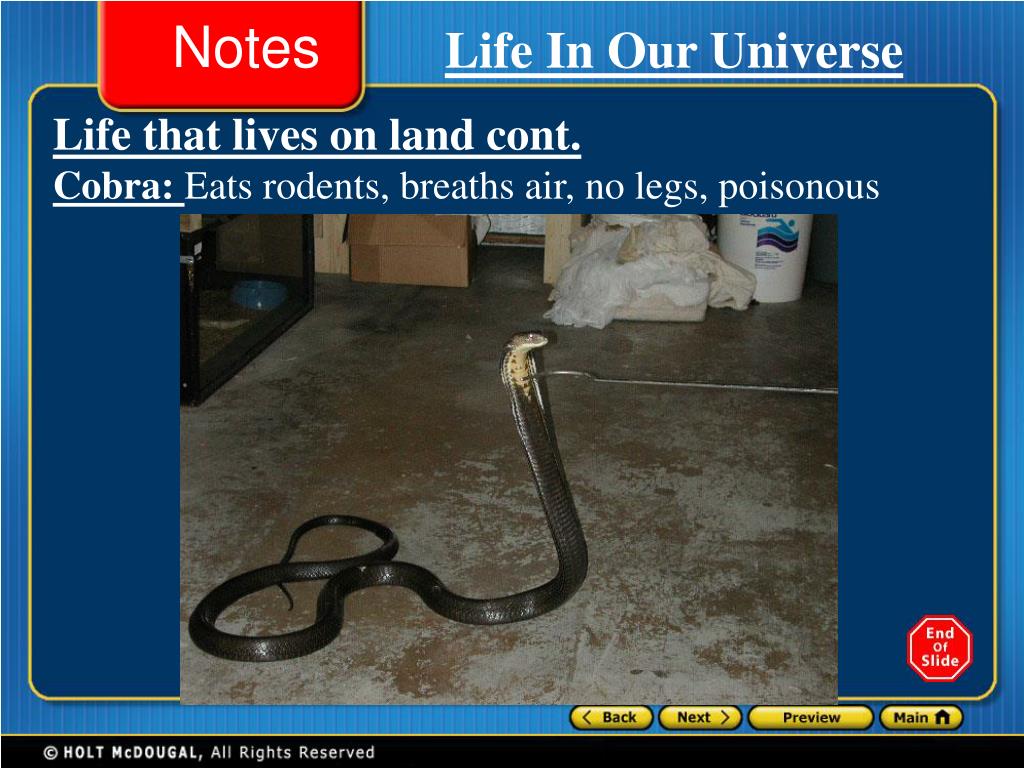 Notes

Life In Our Universe

Life that lives on land cont.

Cobra: Eats rodents, breaths air, no legs, poisonous

End Of Slide

Back Next Preview Main

© HOLT McDOUGAL, All Rights Reserved